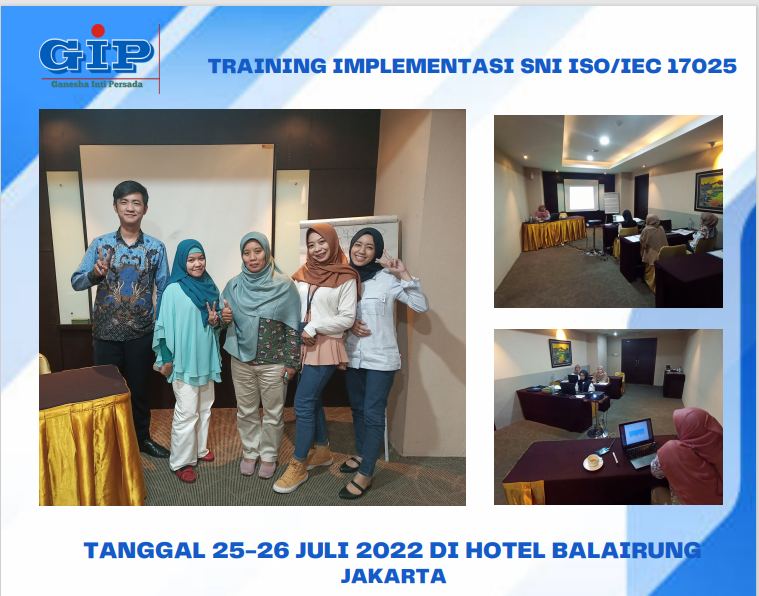 GIP
Ganesha Inti Persada

TRAINING IMPLEMENTASI SNI ISO/IEC 17025

TANGGAL 25-26 JULI 2022 DI HOTEL BALAIRUNG JAKARTA